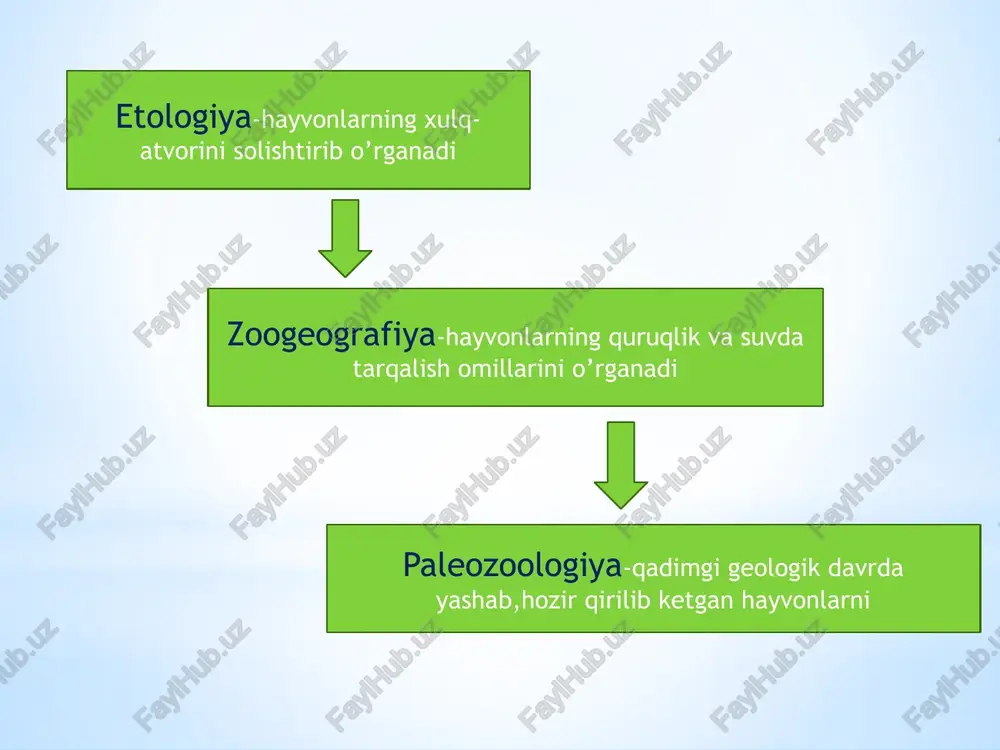 Etologiya-hayvonlarning xulq-atvorini solishtirib o’rganadi

Zoogeografiya-hayvonlarning quruqlik va suvda tarqalish omillarini o’rganadi

Paleozoologiya-qadimgi geologik davrda yashab,hozir qirilib ketgan hayvonlarni

FaylHub.uz